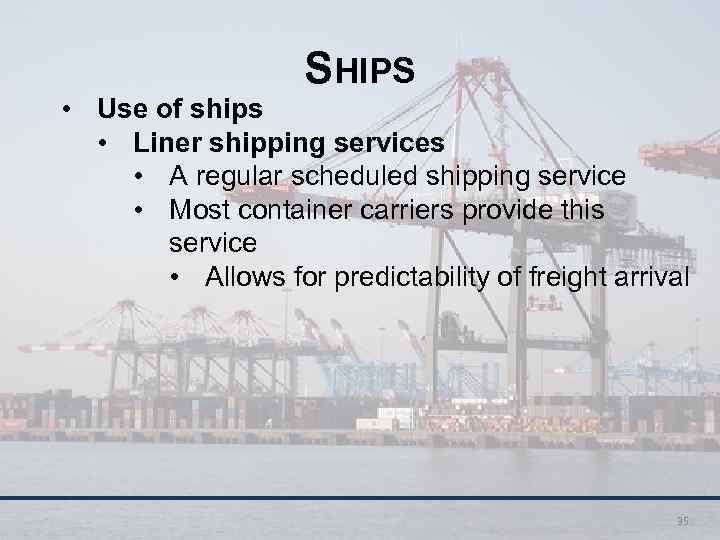 SHIPS

• Use of ships
  • Liner shipping services
    • A regular scheduled shipping service
    • Most container carriers provide this service
      • Allows for predictability of freight arrival

35